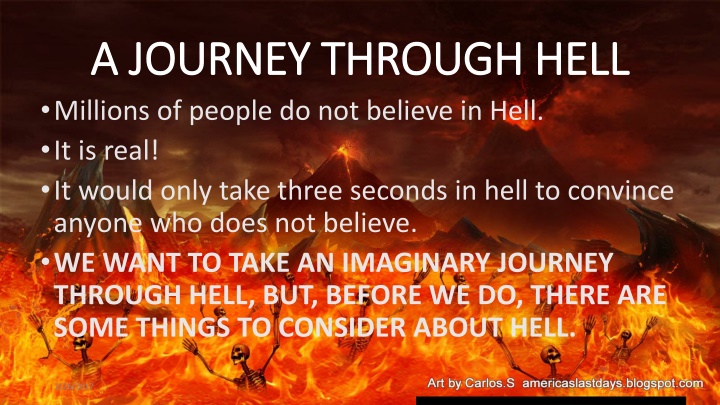 A JOURNEY THROUGH HELL

• Millions of people do not believe in Hell.

• It is real!

• It would only take three seconds in hell to convince anyone who does not believe.

• WE WANT TO TAKE AN IMAGINARY JOURNEY THROUGH HELL, BUT, BEFORE WE DO, THERE ARE SOME THINGS TO CONSIDER ABOUT HELL.

Art by Carlos.S americaslastdays.blogspot.com